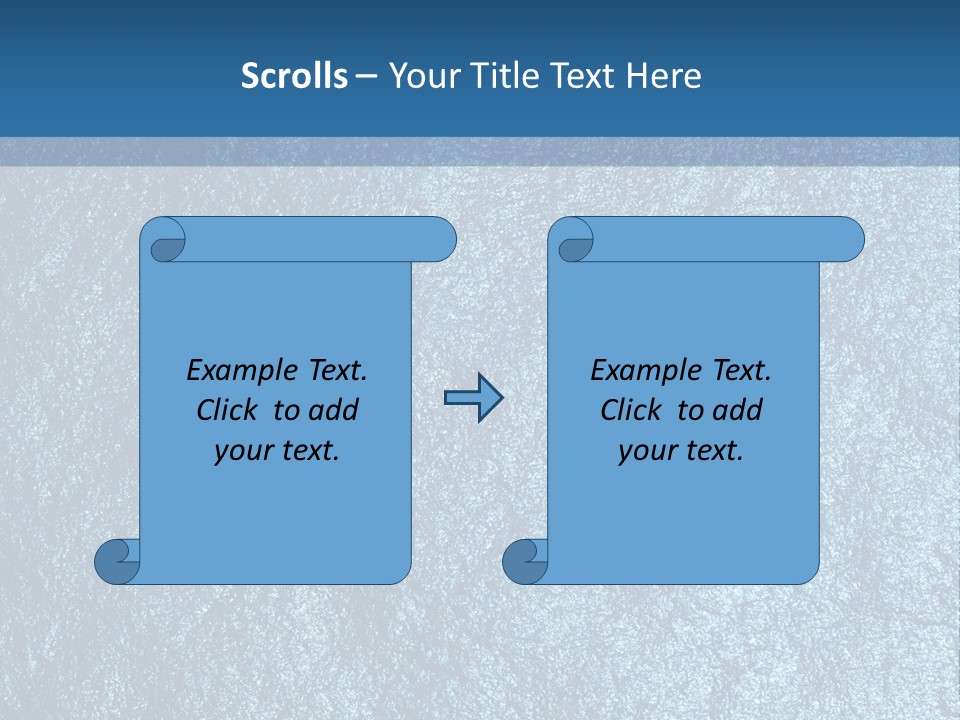 Scrolls – Your Title Text Here

Example Text. Click to add your text.

Example Text. Click to add your text.